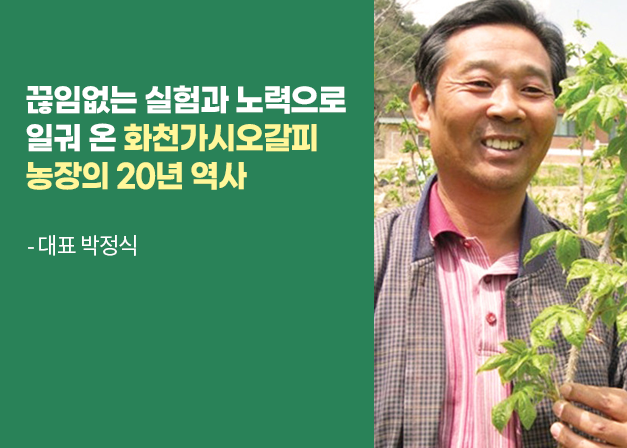 끊임없는 실험과 노력으로 일궈 온 화천가시오갈피 농장의 20년 역사

- 대표 박정식